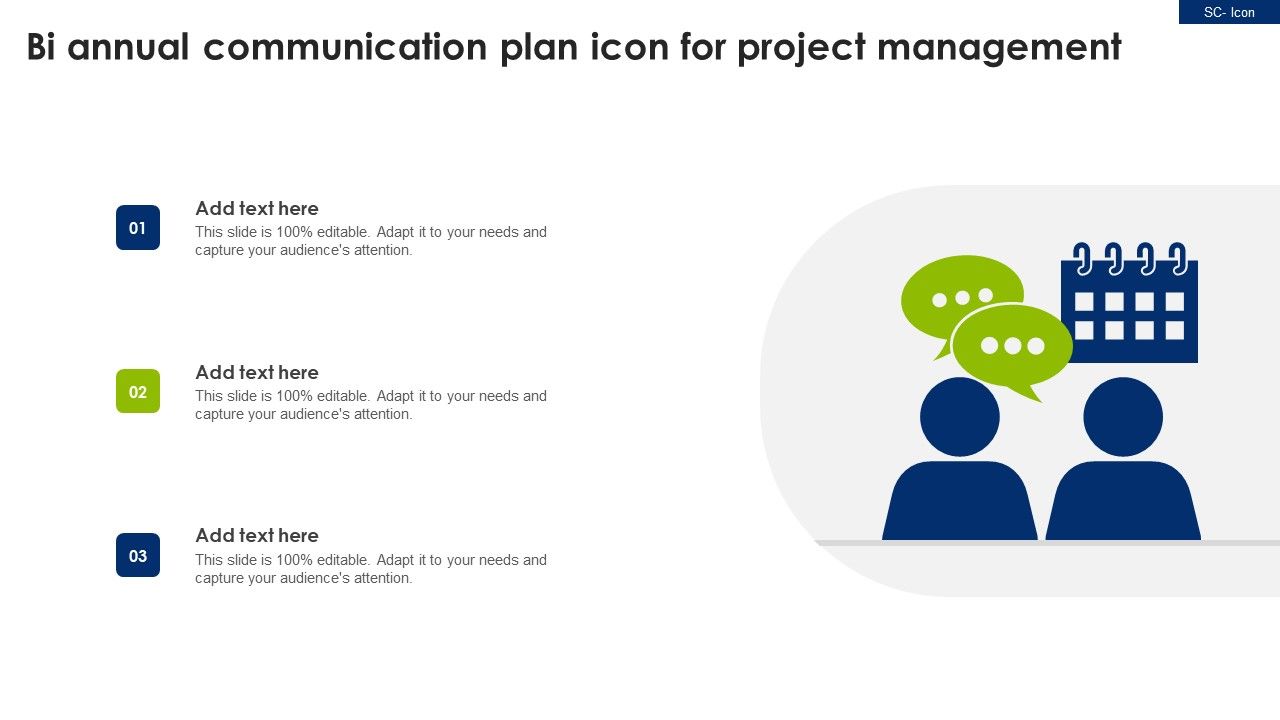 SC- Icon

Bi annual communication plan icon for project management

01

Add text here

This slide is 100% editable. Adapt it to your needs and capture your audience's attention.

02

Add text here

This slide is 100% editable. Adapt it to your needs and capture your audience's attention.

03

Add text here

This slide is 100% editable. Adapt it to your needs and capture your audience's attention.